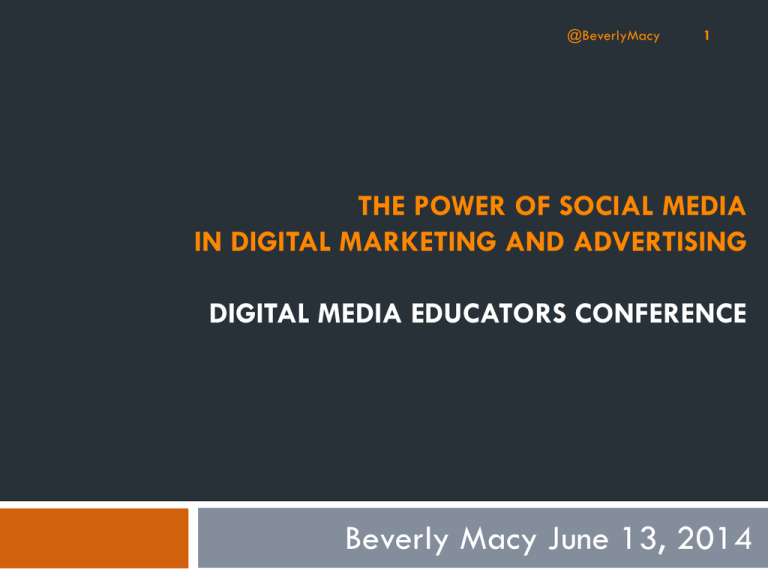 @BeverlyMacy 1

THE POWER OF SOCIAL MEDIA IN DIGITAL MARKETING AND ADVERTISING

DIGITAL MEDIA EDUCATORS CONFERENCE

Beverly Macy June 13, 2014